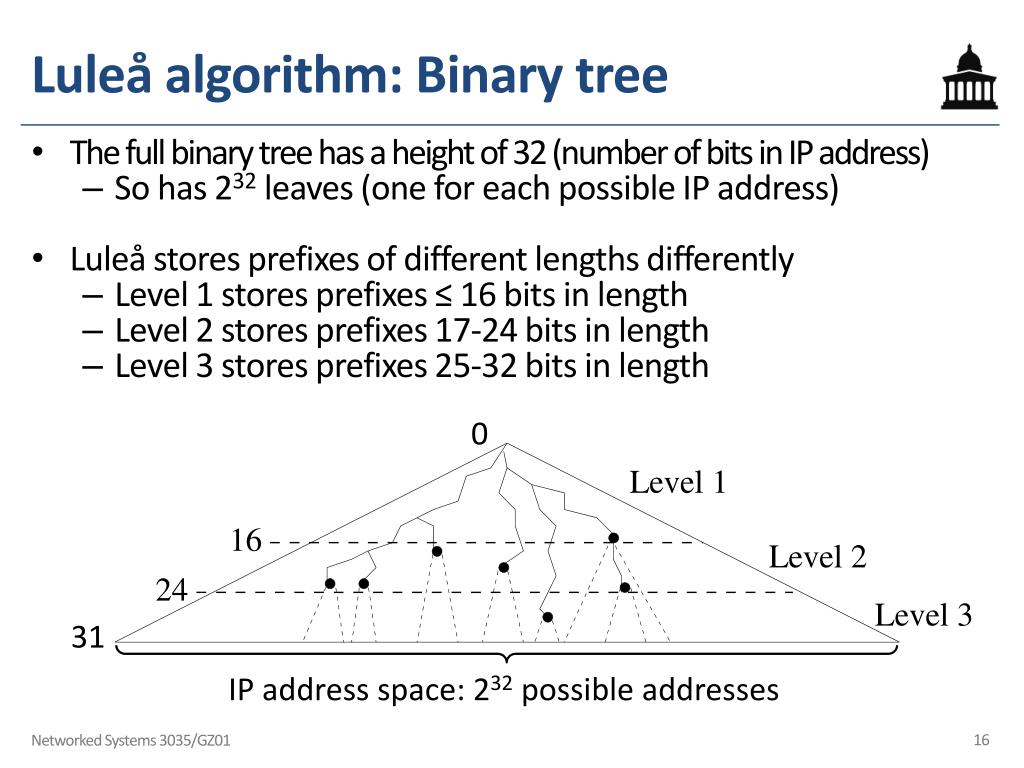 Luleå algorithm: Binary tree

• The full binary tree has a height of 32 (number of bits in IP address)
– So has $2^{32}$ leaves (one for each possible IP address)

• Luleå stores prefixes of different lengths differently
– Level 1 stores prefixes ≤ 16 bits in length
– Level 2 stores prefixes 17-24 bits in length
– Level 3 stores prefixes 25-32 bits in length

0
Level 1
16
Level 2
24
Level 3
31
IP address space: $2^{32}$ possible addresses

Networked Systems 3035/GZ01
16